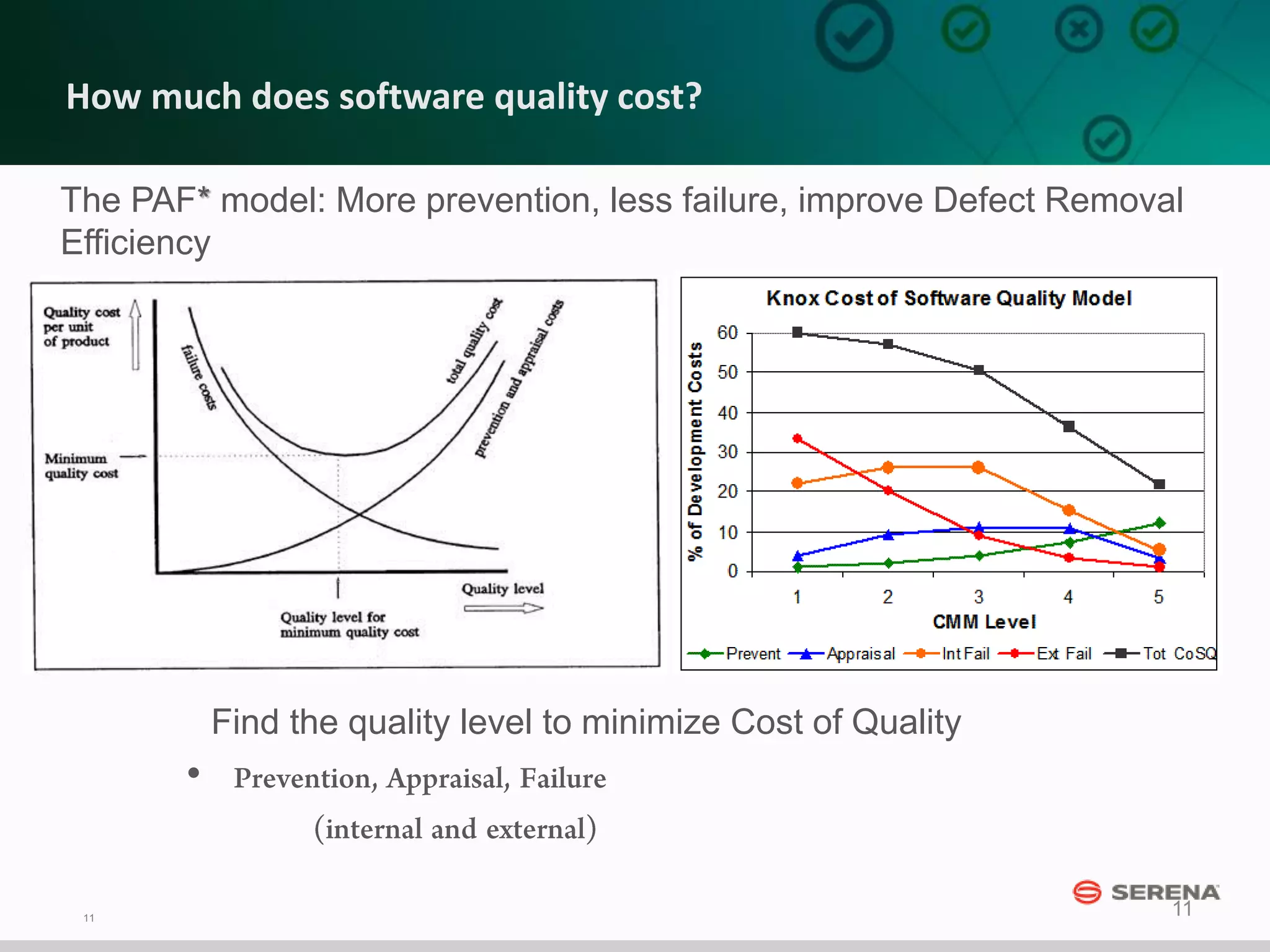 How much does software quality cost?

The PAF* model: More prevention, less failure, improve Defect Removal Efficiency

Quality cost per unit of product

failure costs

total quality cost

prevention and appraisal costs

Minimum quality cost

Quality level

Quality level for minimum quality cost

Knox Cost of Software Quality Model

% of Development Costs

60
50
40
30
20
10
0

1 2 3 4 5

CMM Level

Prevent Appraisal Int Fail Ext Fail Tot CoSQ

Find the quality level to minimize Cost of Quality

• Prevention, Appraisal, Failure

(internal and external)

SERENA

11

11